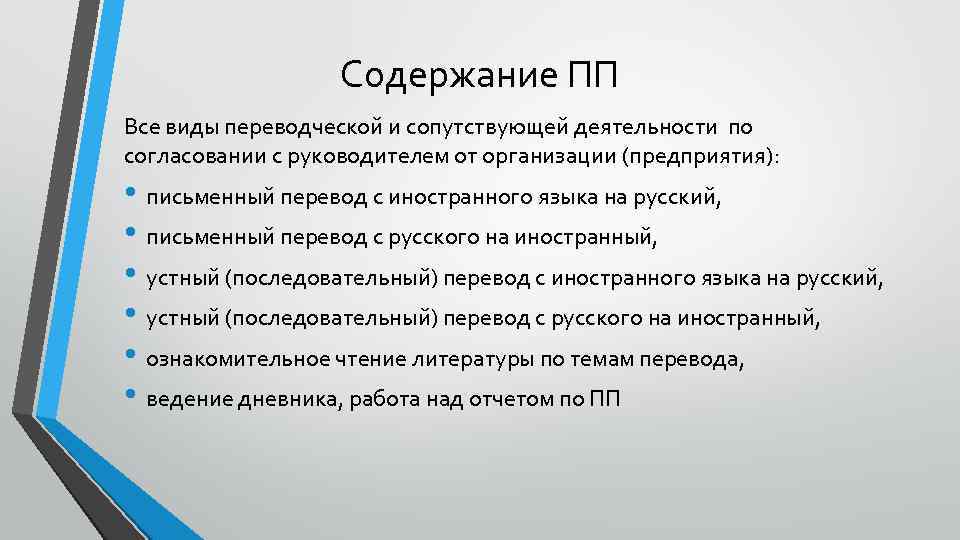 Содержание ПП

Все виды переводческой и сопутствующей деятельности по согласовании с руководителем от организации (предприятия):

• письменный перевод с иностранного языка на русский,
• письменный перевод с русского на иностранный,
• устный (последовательный) перевод с иностранного языка на русский,
• устный (последовательный) перевод с русского на иностранный,
• ознакомительное чтение литературы по темам перевода,
• ведение дневника, работа над отчетом по ПП